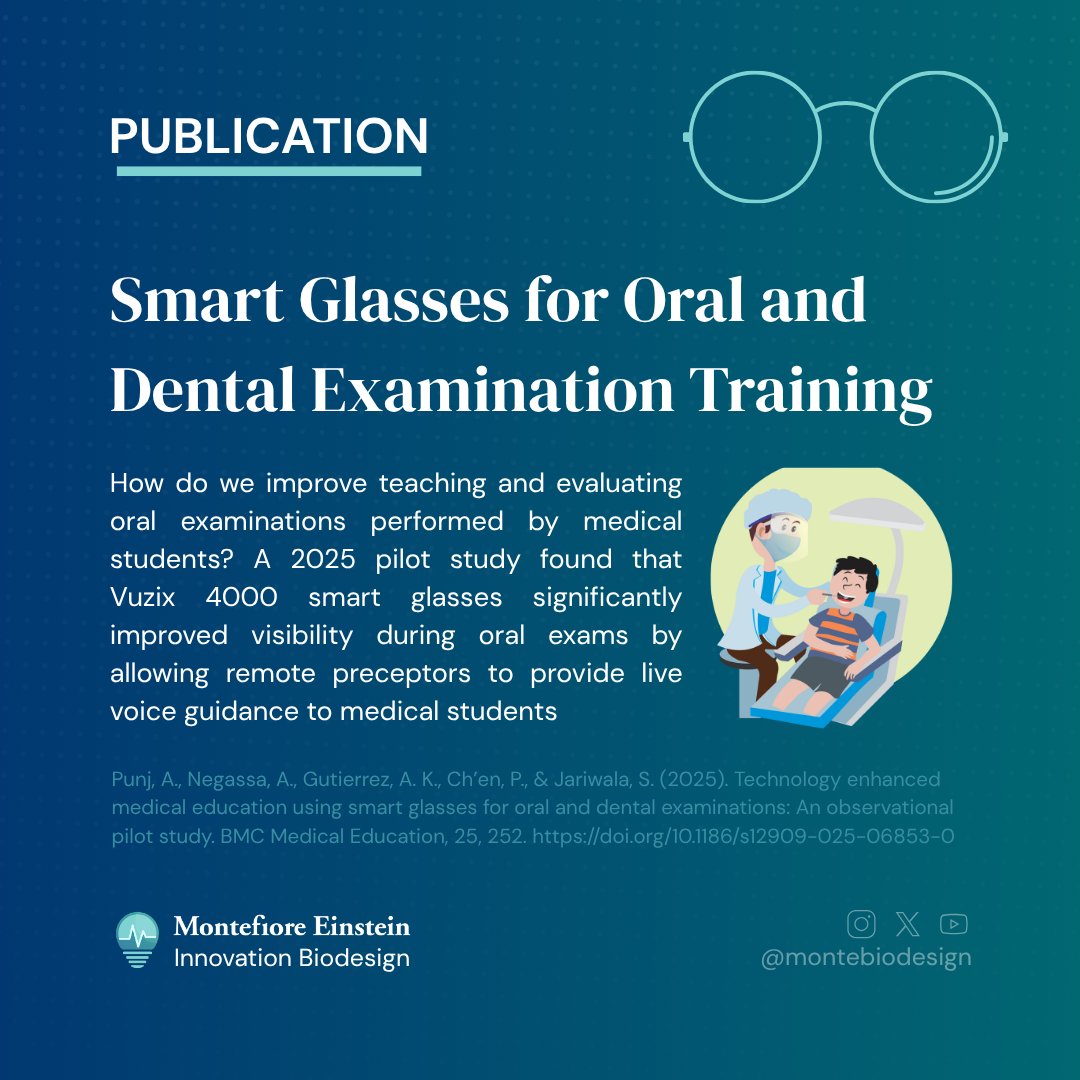 PUBLICATION

Smart Glasses for Oral and Dental Examination Training

How do we improve teaching and evaluating oral examinations performed by medical students? A 2025 pilot study found that Vuzix 4000 smart glasses significantly improved visibility during oral exams by allowing remote preceptors to provide live voice guidance to medical students

Punj, A., Negassa, A., Gutierrez, A. K., Ch'en, P., & Jariwala, S. (2025). Technology enhanced medical education using smart glasses for oral and dental examinations: An observational pilot study. BMC Medical Education, 25, 252. https://doi.org/10.1186/s12909-025-06853-0

Montefiore Einstein
Innovation Biodesign

@montebiodesign